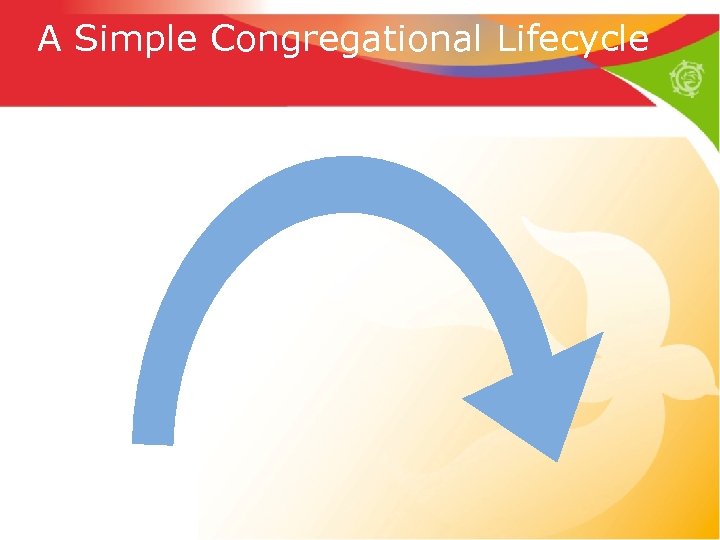 A Simple Congregational Lifecycle